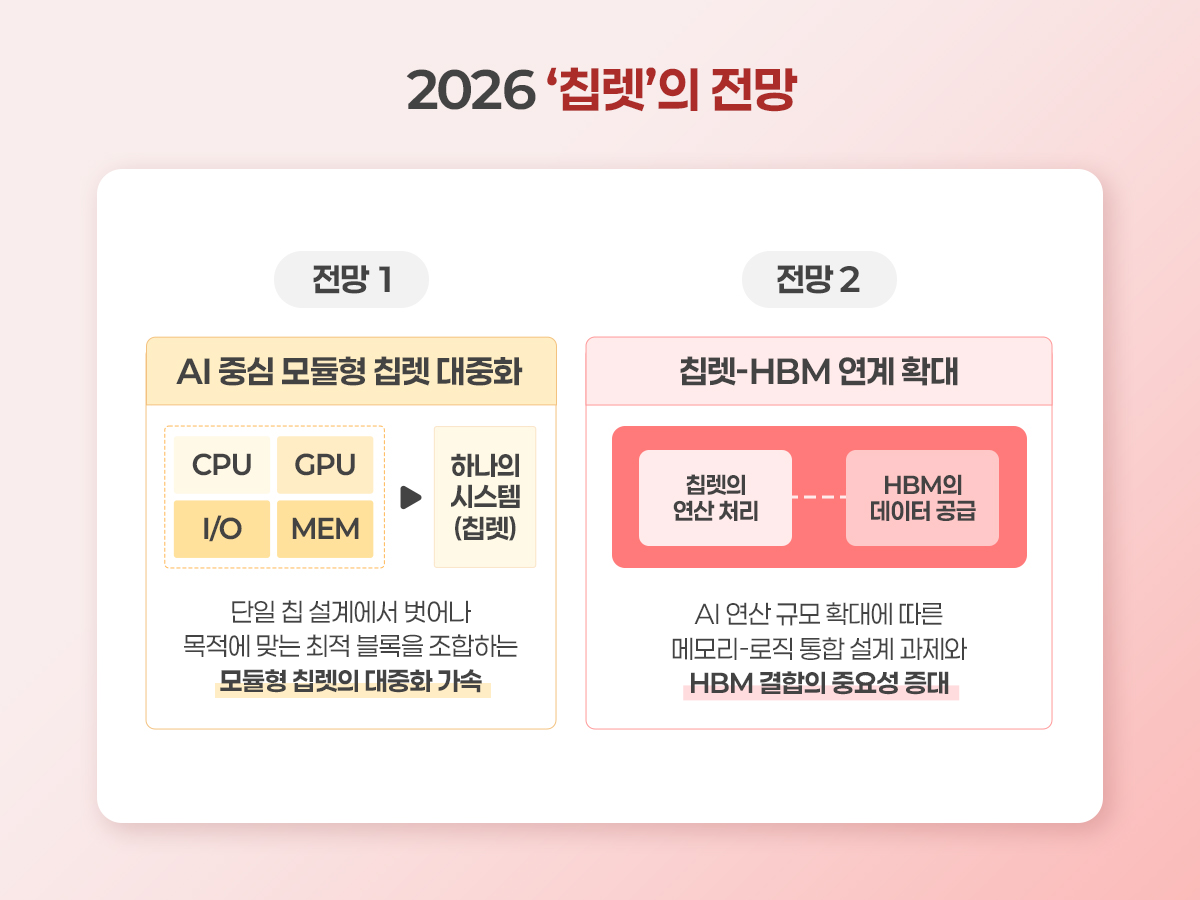 2026 ‘칩렛’의 전망

전망 1

AI 중심 모듈형 칩렛 대중화

CPU
GPU
I/O
MEM

하나의 시스템 (칩렛)

단일 칩 설계에서 벗어나
목적에 맞는 최적 블록을 조합하는
모듈형 칩렛의 대중화 가속

전망 2

칩렛-HBM 연계 확대

칩렛의 연산 처리

HBM의 데이터 공급

AI 연산 규모 확대에 따른
메모리-로직 통합 설계 과제와
HBM 결합의 중요성 증대